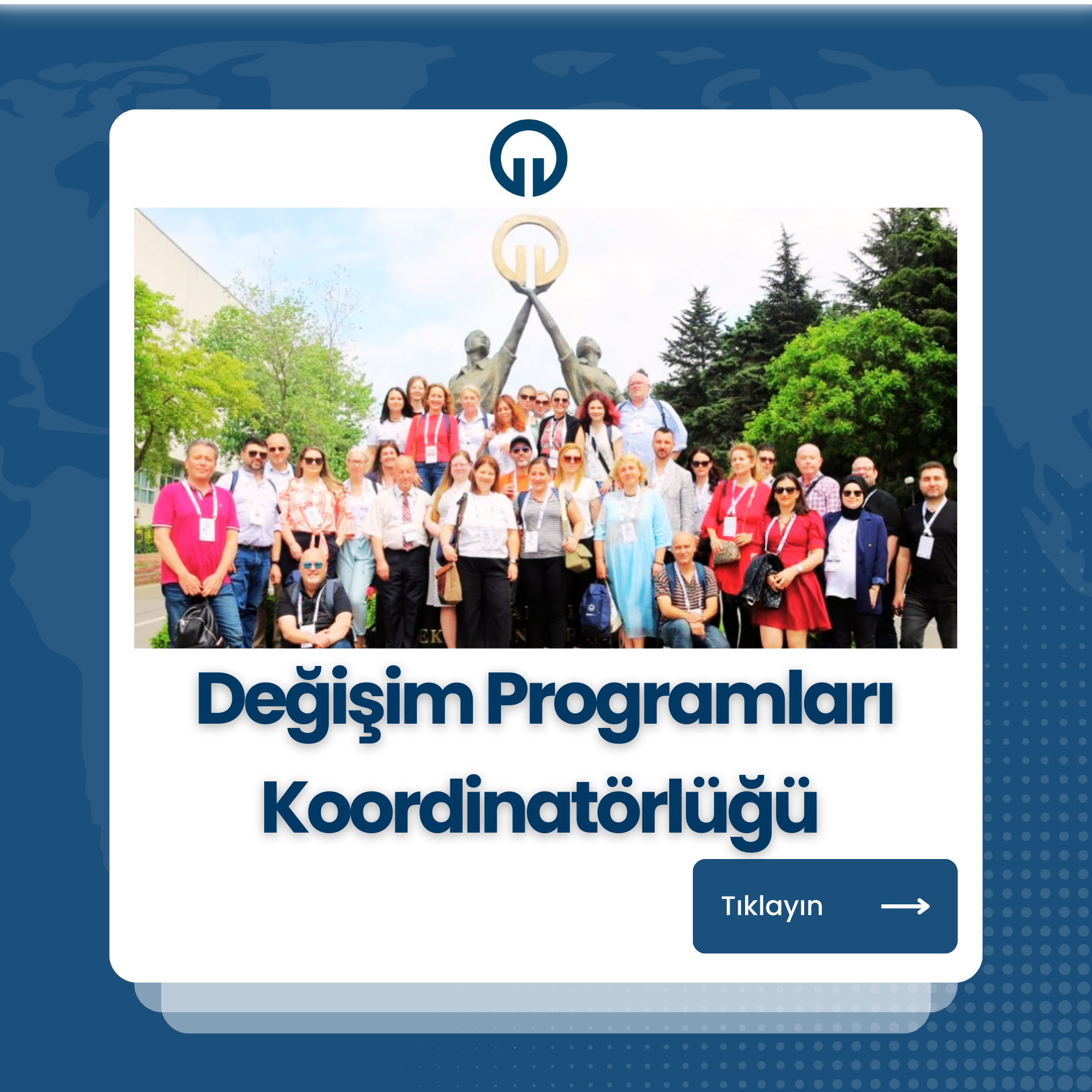 Değişim Programları Koordinatörlüğü

Tıklayın